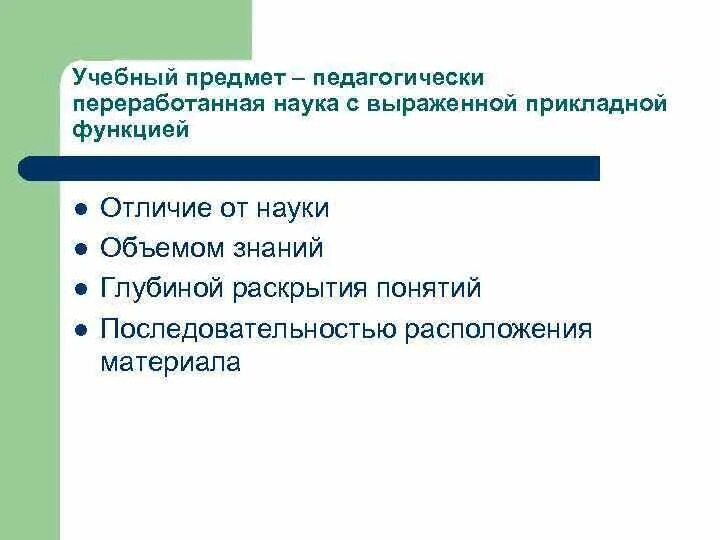 Учебный предмет – педагогически переработанная наука с выраженной прикладной функцией

- Отличие от науки
- Объемом знаний
- Глубиной раскрытия понятий
- Последовательностью расположения материала